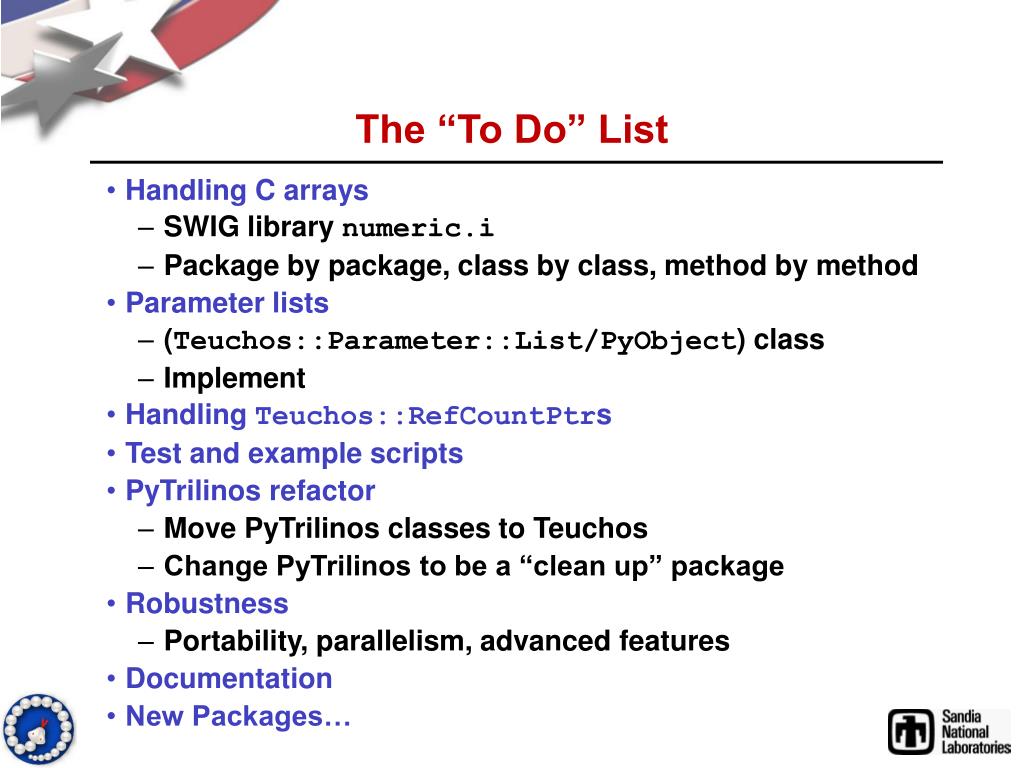 The “To Do” List

• Handling C arrays
– SWIG library numeric.i
– Package by package, class by class, method by method
• Parameter lists
– (Teuchos::Parameter::List/PyObject) class
– Implement
• Handling Teuchos::RefCountPtrs
• Test and example scripts
• PyTrilinos refactor
– Move PyTrilinos classes to Teuchos
– Change PyTrilinos to be a “clean up” package
• Robustness
– Portability, parallelism, advanced features
• Documentation
• New Packages…

Sandia National Laboratories